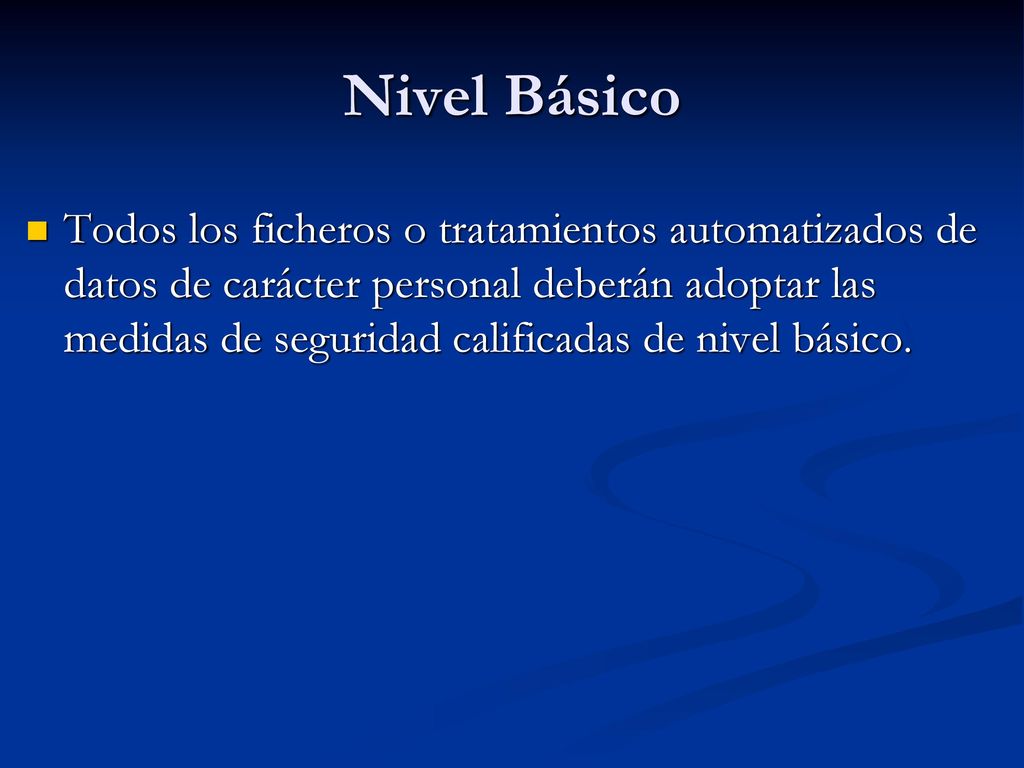 Nivel Básico

Todos los ficheros o tratamientos automatizados de datos de carácter personal deberán adoptar las medidas de seguridad calificadas de nivel básico.